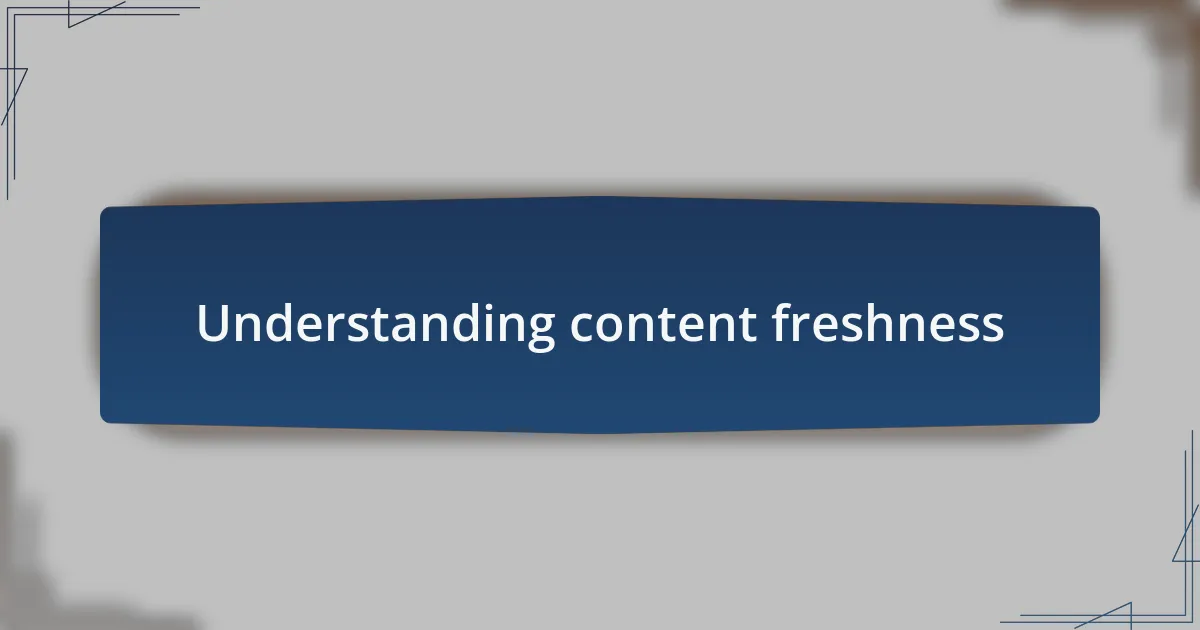 Understanding content freshness